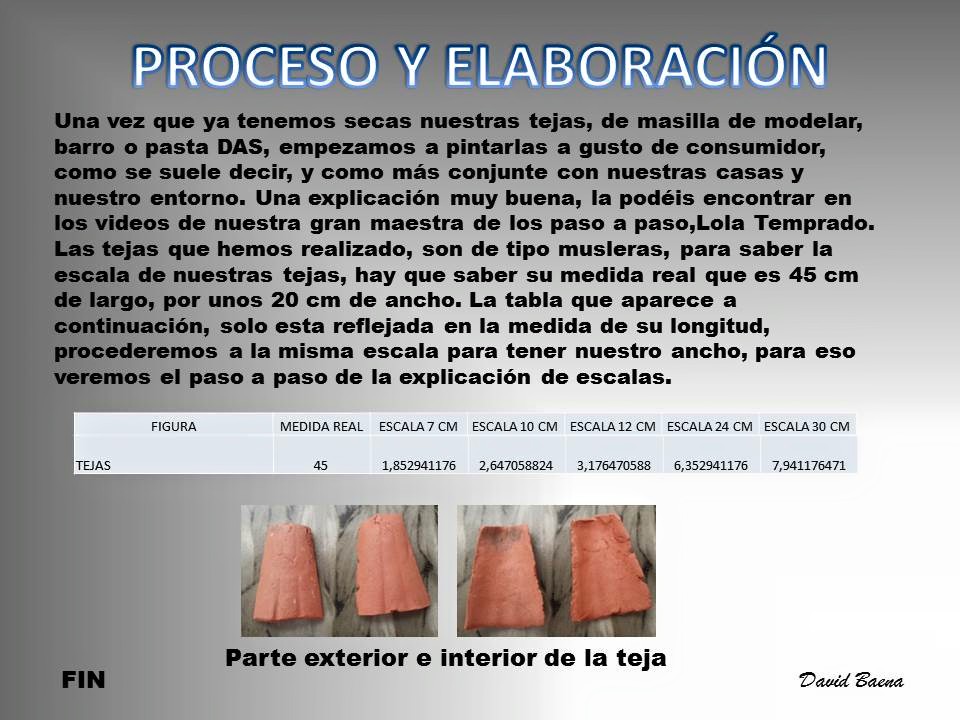 PROCESO Y ELABORACIÓN

Una vez que ya tenemos secas nuestras tejas, de masilla de modelar, barro o pasta DAS, empezamos a pintarlas a gusto de consumidor, como se suele decir, y como más conjunte con nuestras casas y nuestro entorno. Una explicación muy buena, la podéis encontrar en los videos de nuestra gran maestra de los paso a paso,Lola Temprado. Las tejas que hemos realizado, son de tipo musleras, para saber la escala de nuestras tejas, hay que saber su medida real que es 45 cm de largo, por unos 20 cm de ancho. La tabla que aparece a continuación, solo esta reflejada en la medida de su longitud, procederemos a la misma escala para tener nuestro ancho, para eso veremos el paso a paso de la explicación de escalas.

| FIGURA | MEDIDA REAL | ESCALA 7 CM | ESCALA 10 CM | ESCALA 12 CM | ESCALA 24 CM | ESCALA 30 CM |
|---|---|---|---|---|---|---|
| TEJAS | 45 | 1,852941176 | 2,647058824 | 3,176470588 | 6,352941176 | 7,941176471 |

Parte exterior e interior de la teja

FIN

David Baena